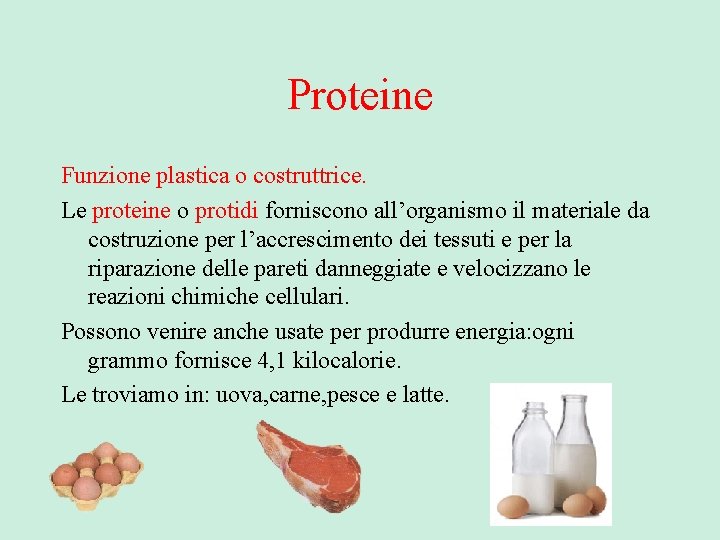 Proteine

Funzione plastica o costruttrice.

Le proteine o protidi forniscono all’organismo il materiale da costruzione per l’accrescimento dei tessuti e per la riparazione delle pareti danneggiate e velocizzano le reazioni chimiche cellulari.

Possono venire anche usate per produrre energia:ogni grammo fornisce 4,1 kilocalorie.

Le troviamo in: uova,carne,pesce e latte.